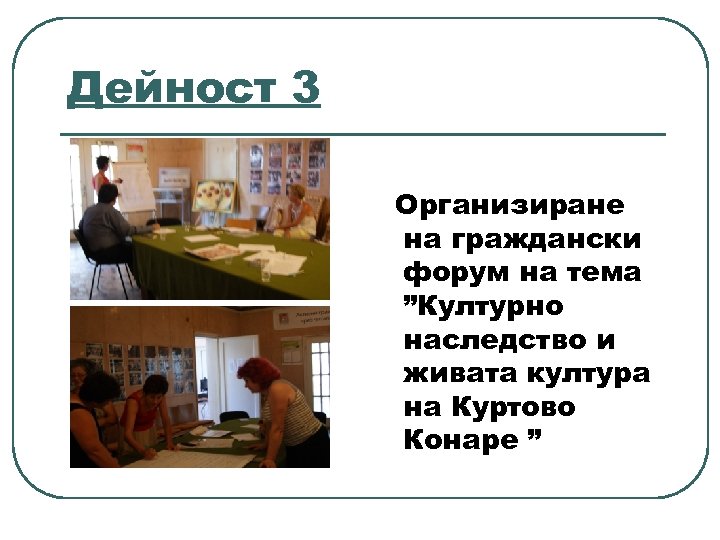 Дейност 3

Организиране на граждански форум на тема ”Културно наследство и живата култура на Куртово Конаре ”